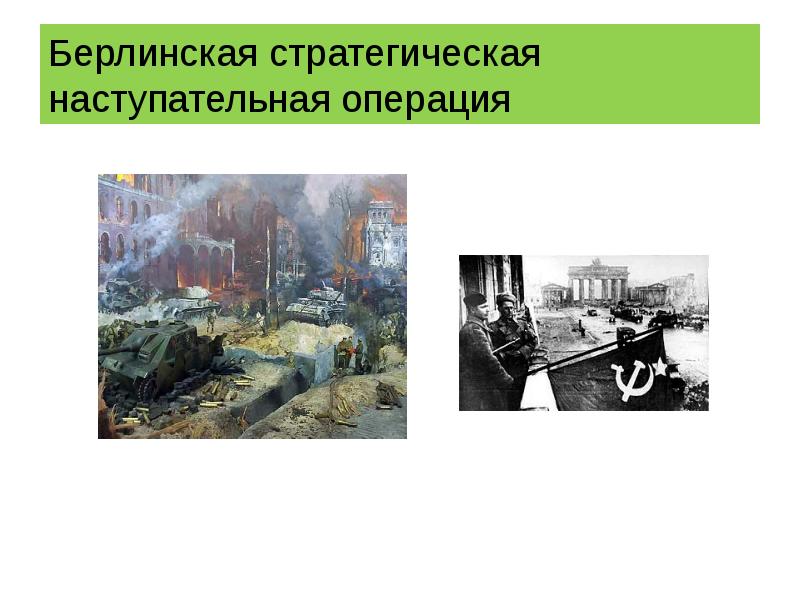 Берлинская стратегическая наступательная операция